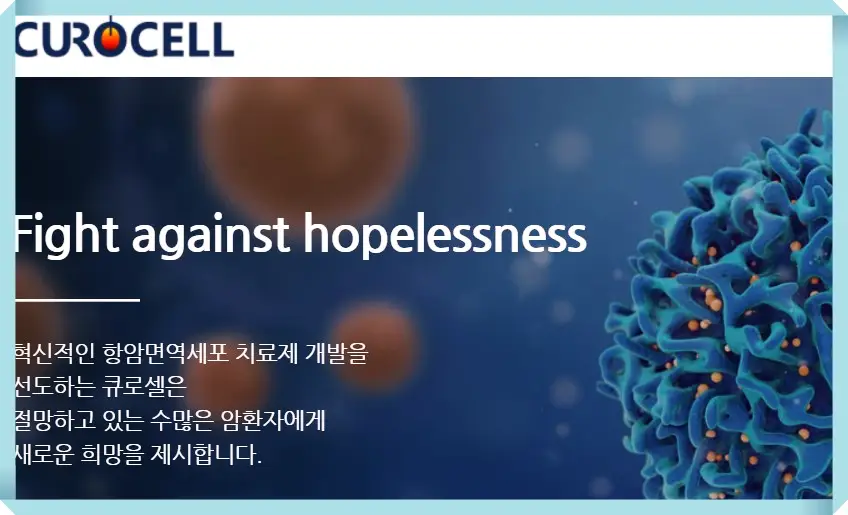 CUROCELL

Fight against hopelessness

혁신적인 항암면역세포 치료제 개발을
선도하는 큐로셀은
절망하고 있는 수많은 암환자에게
새로운 희망을 제시합니다.